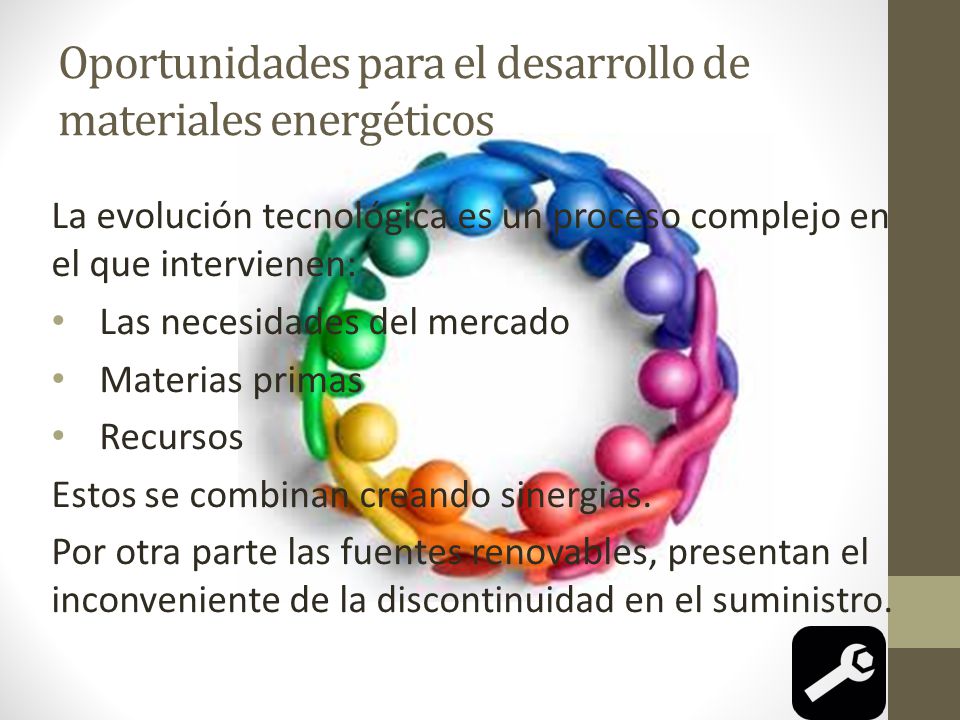 Oportunidades para el desarrollo de materiales energéticos

La evolución tecnológica es un proceso complejo en el que intervienen:

• Las necesidades del mercado
• Materias primas
• Recursos

Estos se combinan creando sinergias.

Por otra parte las fuentes renovables, presentan el inconveniente de la discontinuidad en el suministro.